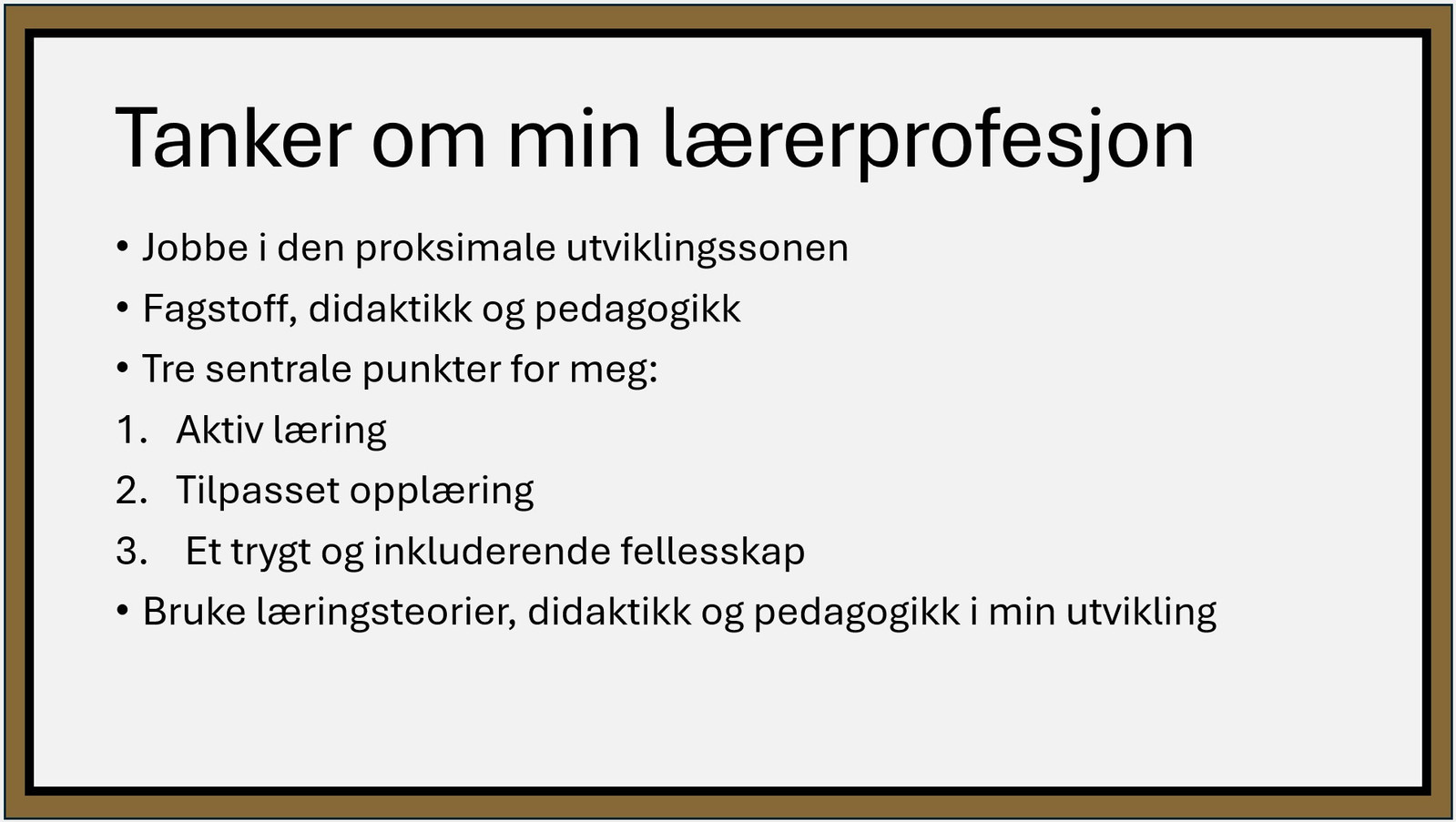 Tanker om min lærerprofesjon

• Jobbe i den proksimale utviklingssonen
• Fagstoff, didaktikk og pedagogikk
• Tre sentrale punkter for meg:
1. Aktiv læring
2. Tilpasset opplæring
3. Et trygt og inkluderende fellesskap
• Bruke læringsteorier, didaktikk og pedagogikk i min utvikling